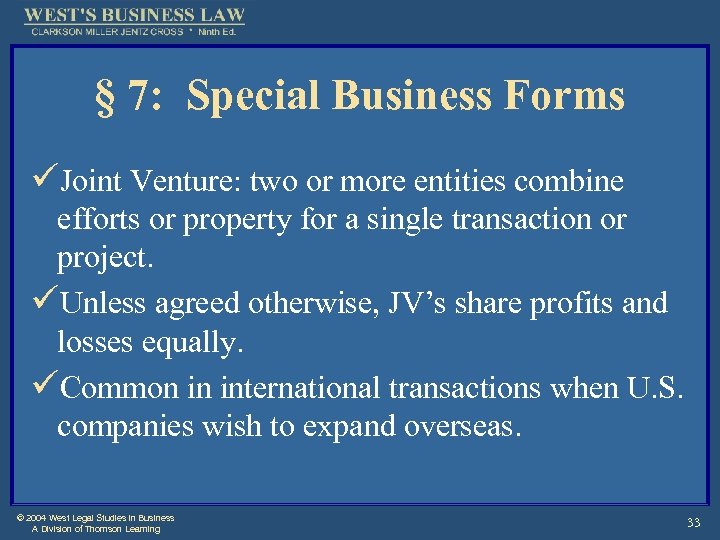 WEST'S BUSINESS LAW
CLARKSON MILLER JENTZ CROSS * Ninth Ed.

§ 7: Special Business Forms

✓Joint Venture: two or more entities combine efforts or property for a single transaction or project.

✓Unless agreed otherwise, JV's share profits and losses equally.

✓Common in international transactions when U.S. companies wish to expand overseas.

© 2004 West Legal Studies in Business
A Division of Thomson Learning

33